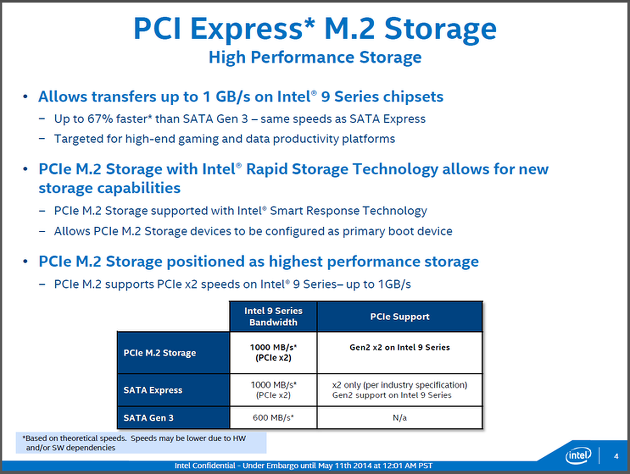 PCI Express* M.2 Storage
High Performance Storage

• Allows transfers up to 1 GB/s on Intel® 9 Series chipsets
– Up to 67% faster* than SATA Gen 3 – same speeds as SATA Express
– Targeted for high-end gaming and data productivity platforms

• PCIe M.2 Storage with Intel® Rapid Storage Technology allows for new storage capabilities
– PCIe M.2 Storage supported with Intel® Smart Response Technology
– Allows PCIe M.2 Storage devices to be configured as primary boot device

• PCIe M.2 Storage positioned as highest performance storage
– PCIe M.2 supports PCIe x2 speeds on Intel® 9 Series– up to 1GB/s

| | Intel 9 Series Bandwidth | PCIe Support |
|---|---|---|
| PCIe M.2 Storage | 1000 MB/s* (PCIe x2) | Gen2 x2 on Intel 9 Series |
| SATA Express | 1000 MB/s* (PCIe x2) | x2 only (per industry specification) Gen2 support on Intel 9 Series |
| SATA Gen 3 | 600 MB/s* | N/a |

*Based on theoretical speeds. Speeds may be lower due to HW and/or SW dependencies

Intel Confidential - Under Embargo until May 11th 2014 at 12:01 AM PST

intel

4